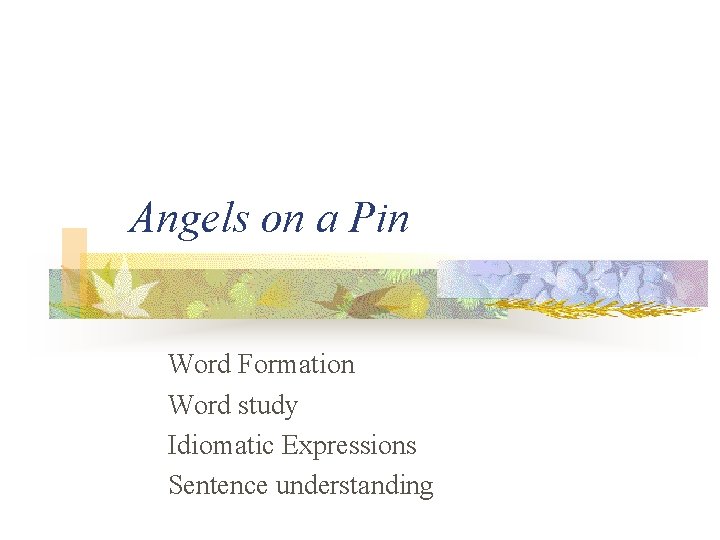 Angels on a Pin

Word Formation
Word study
Idiomatic Expressions
Sentence understanding